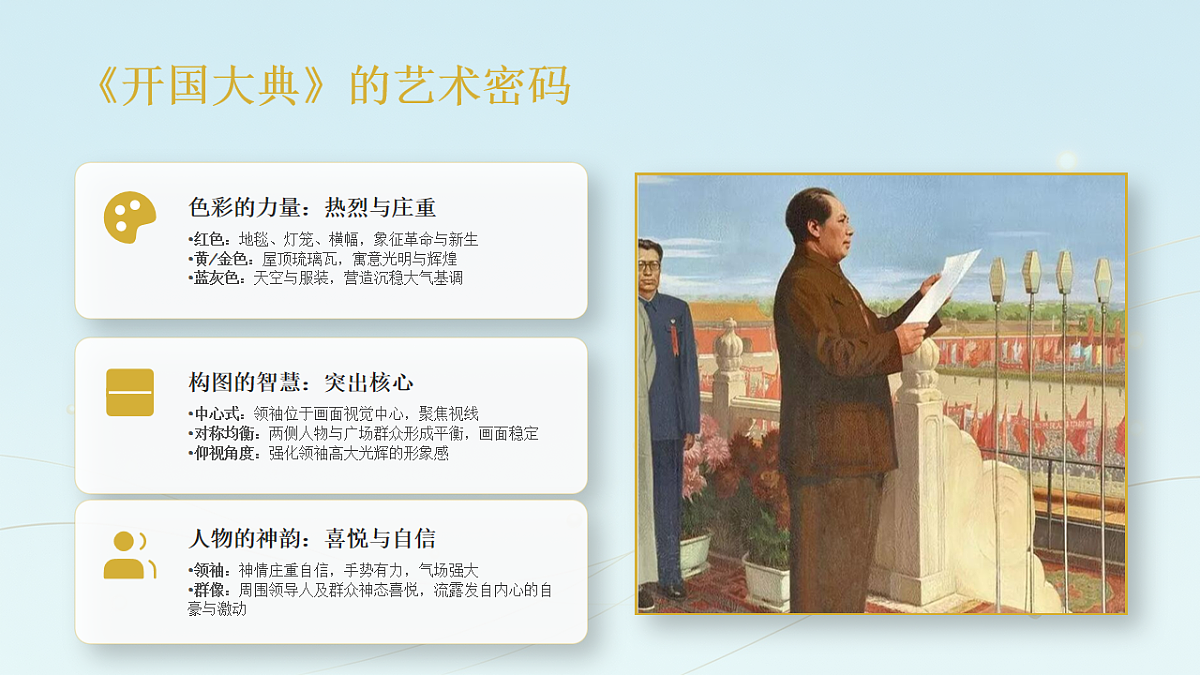 《开国大典》的艺术密码

色彩的力量：热烈与庄重
•红色：地毯、灯笼、横幅，象征革命与新生
•黄/金色：屋顶琉璃瓦，寓意光明与辉煌
•蓝灰色：天空与服装，营造沉稳大气基调

构图的智慧：突出核心
•中心式：领袖位于画面视觉中心，聚焦视线
•对称均衡：两侧人物与广场群众形成平衡，画面稳定
•仰视角度：强化领袖高大光辉的形象感

人物的神韵：喜悦与自信
•领袖：神情庄重自信，手势有力，气场强大
•群像：周围领导人及群众神态喜悦，流露发自内心的自豪与激动